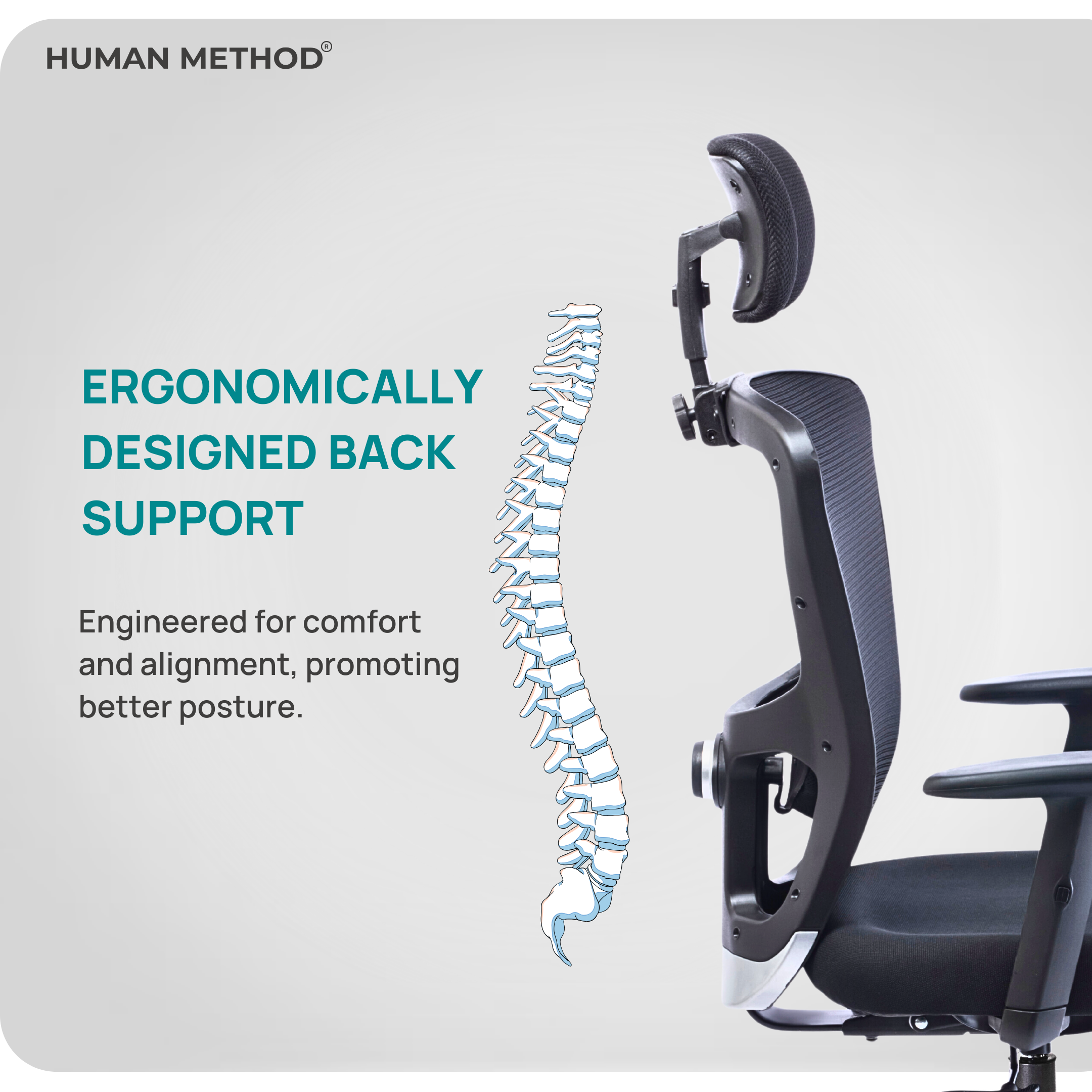 HUMAN METHOD®

ERGONOMICALLY DESIGNED BACK SUPPORT

Engineered for comfort and alignment, promoting better posture.